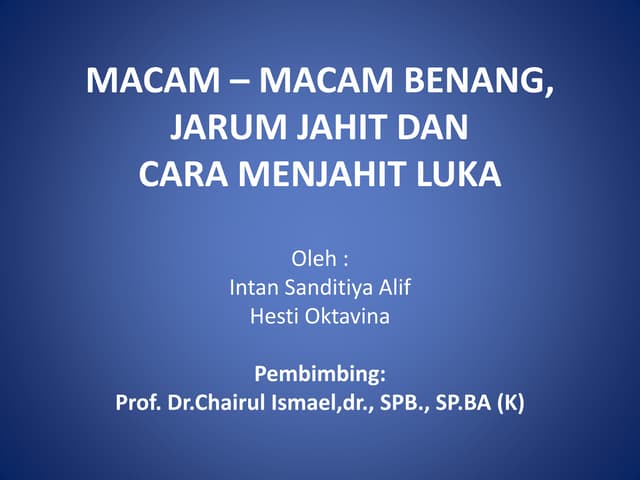 MACAM – MACAM BENANG, JARUM JAHIT DAN CARA MENJAHIT LUKA

Oleh :
Intan Sanditiya Alif
Hesti Oktavina

Pembimbing:
Prof. Dr.Chairul Ismael,dr., SPB., SP.BA (K)